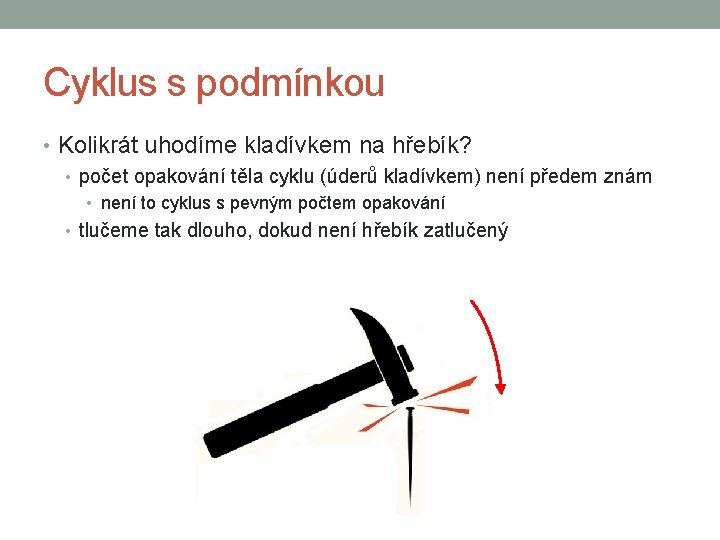 Cyklus s podmínkou

• Kolikrát uhodíme kladívkem na hřebík?
  • počet opakování těla cyklu (úderů kladívkem) není předem znám
    • není to cyklus s pevným počtem opakování
  • tlučeme tak dlouho, dokud není hřebík zatlučený